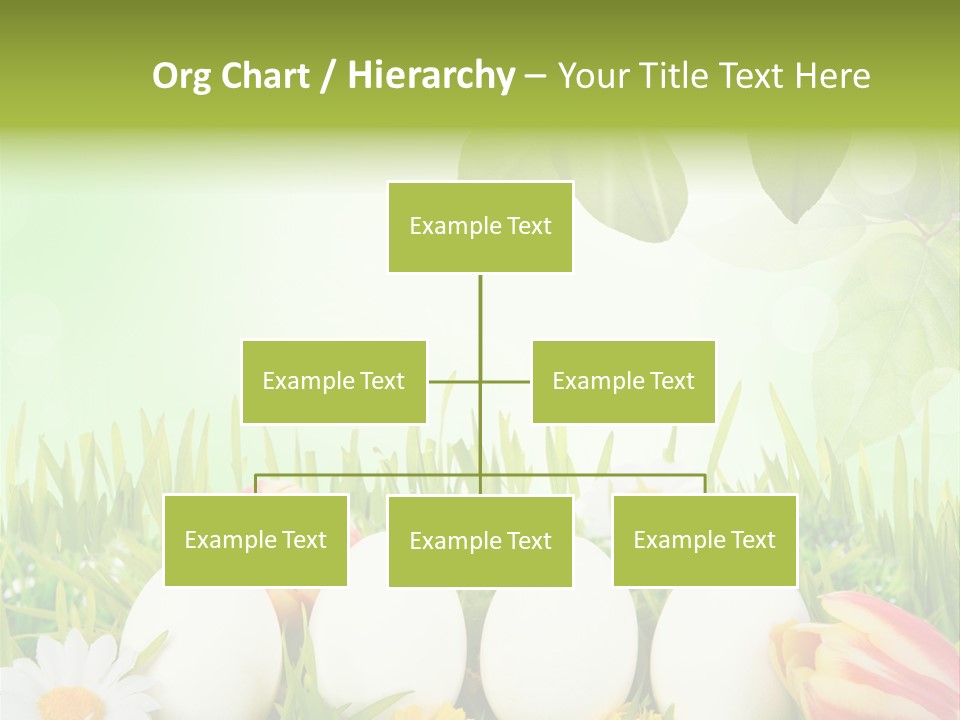 Org Chart / Hierarchy – Your Title Text Here

Example Text

Example Text

Example Text

Example Text

Example Text

Example Text